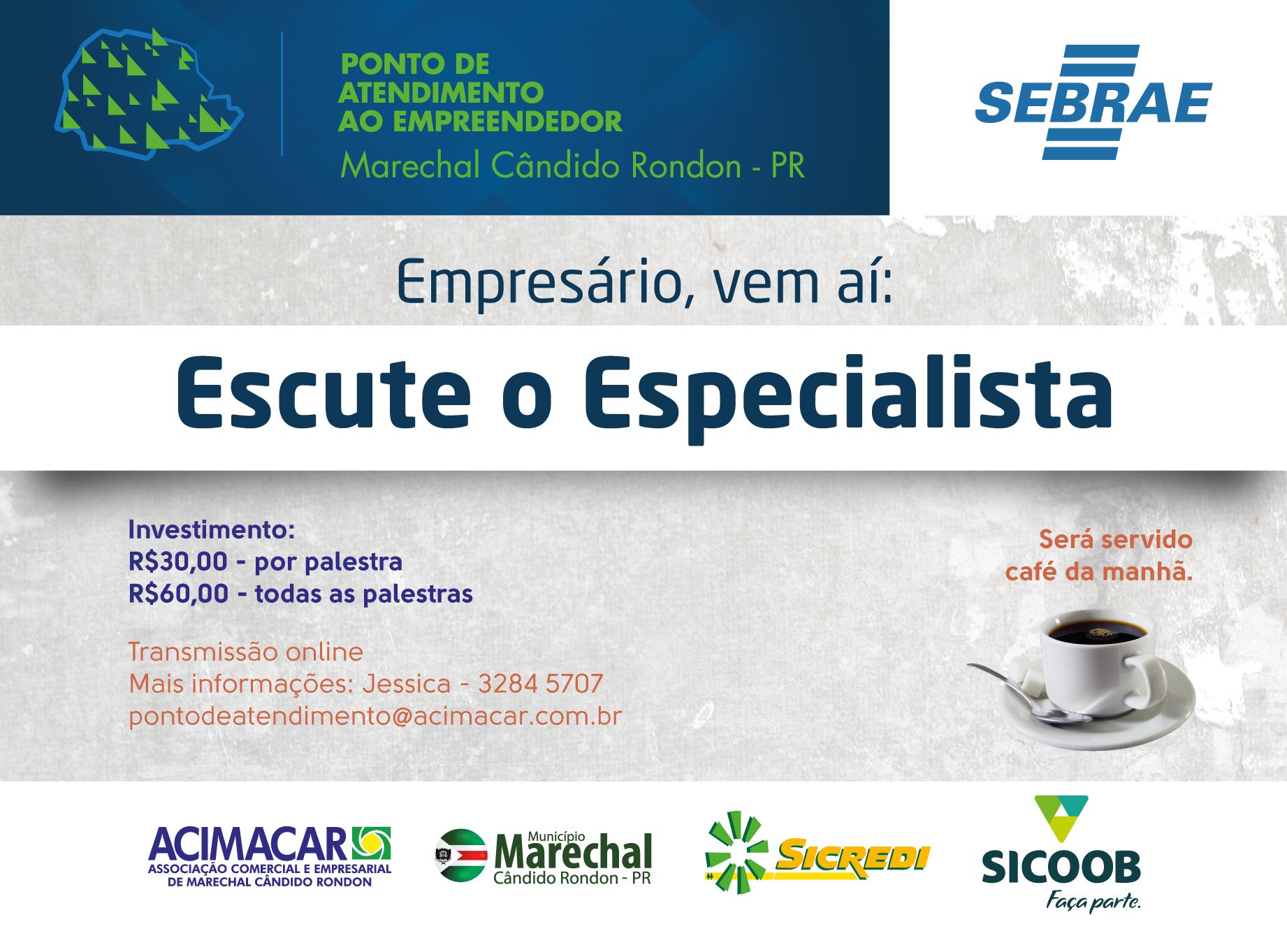 PONTO DE ATENDIMENTO AO EMPREENDEDOR
Marechal Cândido Rondon - PR

SEBRAE

Empresário, vem aí:

Escute o Especialista

Investimento:
R$30,00 - por palestra
R$60,00 - todas as palestras

Transmissão online
Mais informações: Jessica - 3284 5707
pontodeatendimento@acimacar.com.br

Será servido café da manhã.

ACIMACAR
ASSOCIAÇÃO COMERCIAL E EMPRESARIAL DE MARECHAL CÂNDIDO RONDON

Município
Marechal
Cândido Rondon - PR

SICREDI

SICOOB
Faça parte.